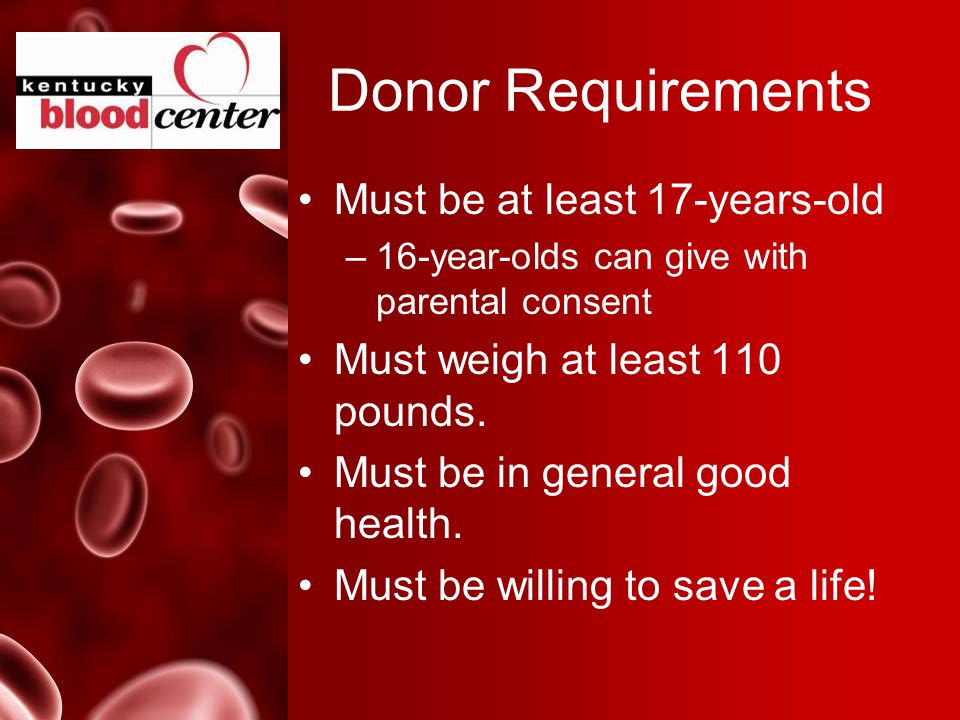 kentucky blood center

Donor Requirements

• Must be at least 17-years-old
– 16-year-olds can give with parental consent
• Must weigh at least 110 pounds.
• Must be in general good health.
• Must be willing to save a life!